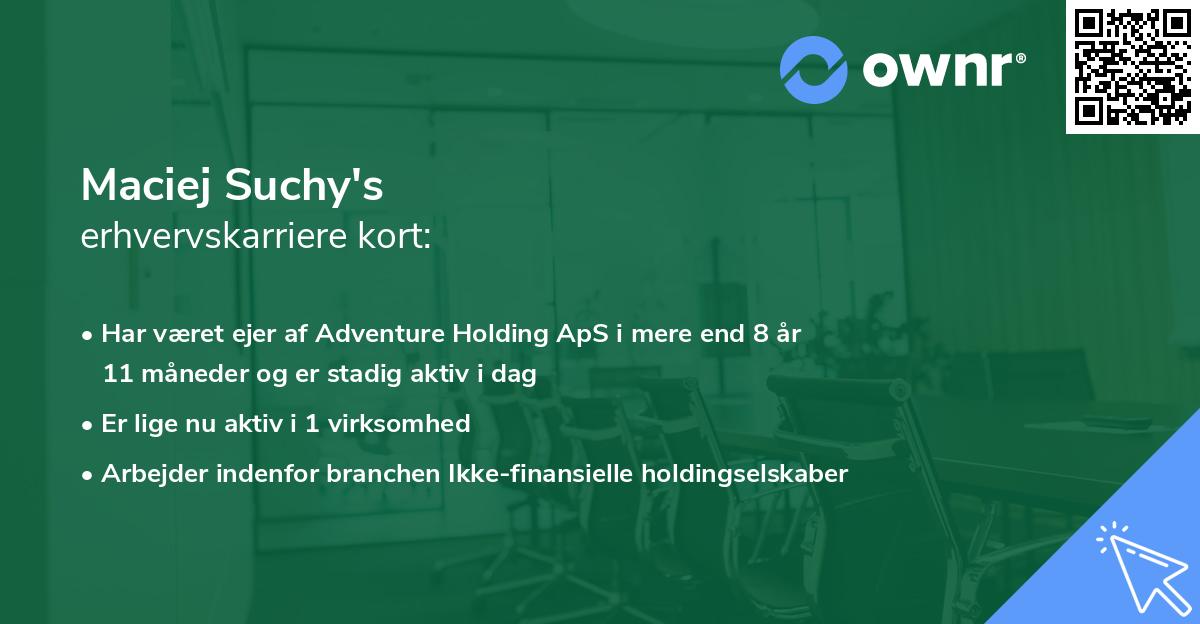 ownr®

Maciej Suchy's
erhvervskarriere kort:

• Har været ejer af Adventure Holding ApS i mere end 8 år 11 måneder og er stadig aktiv i dag
• Er lige nu aktiv i 1 virksomhed
• Arbejder indenfor branchen Ikke-finansielle holdingselskaber